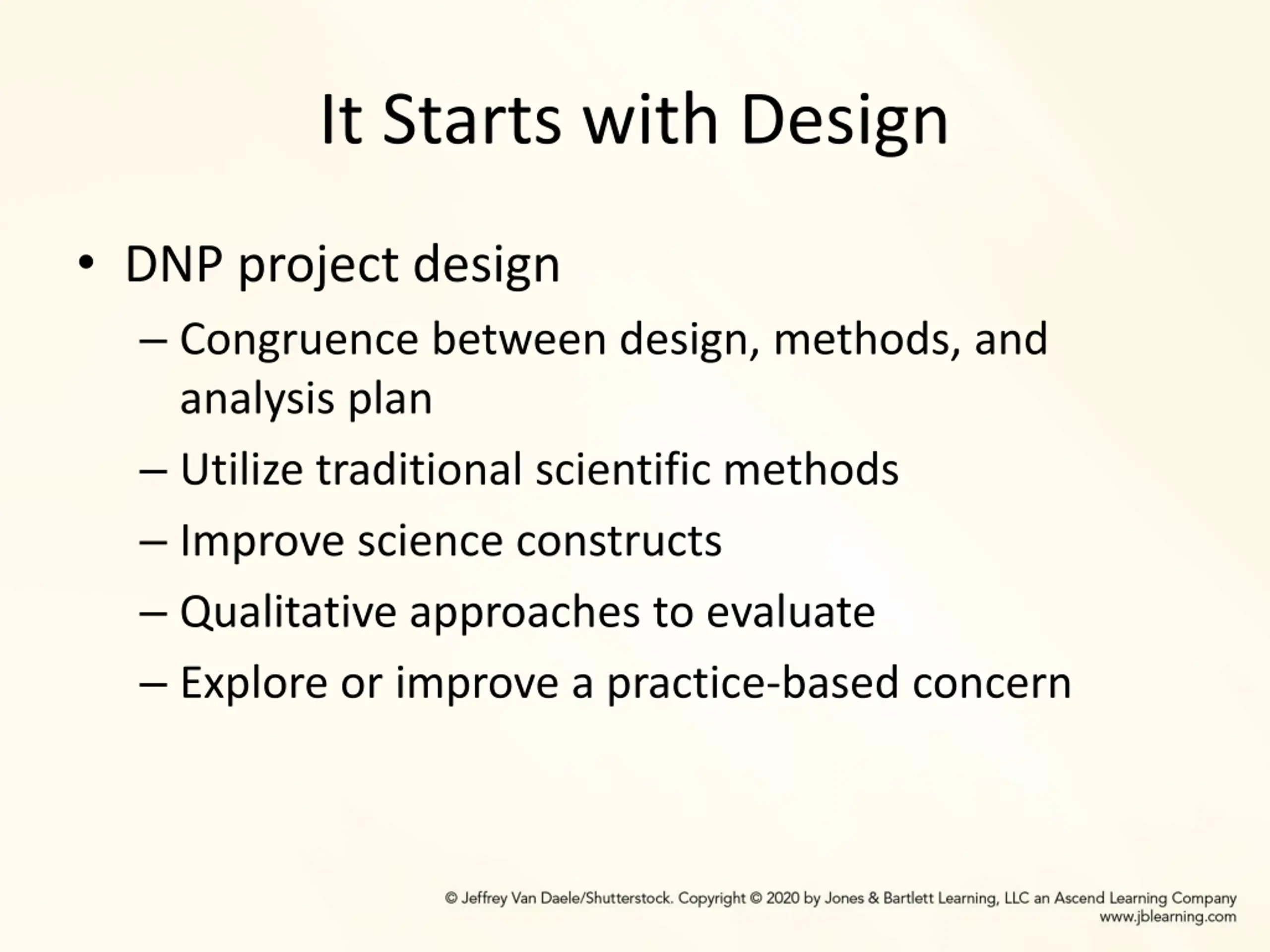 It Starts with Design

• DNP project design
– Congruence between design, methods, and analysis plan
– Utilize traditional scientific methods
– Improve science constructs
– Qualitative approaches to evaluate
– Explore or improve a practice-based concern

© Jeffrey Van Daele/Shutterstock. Copyright © 2020 by Jones & Bartlett Learning, LLC an Ascend Learning Company
www.jblearning.com